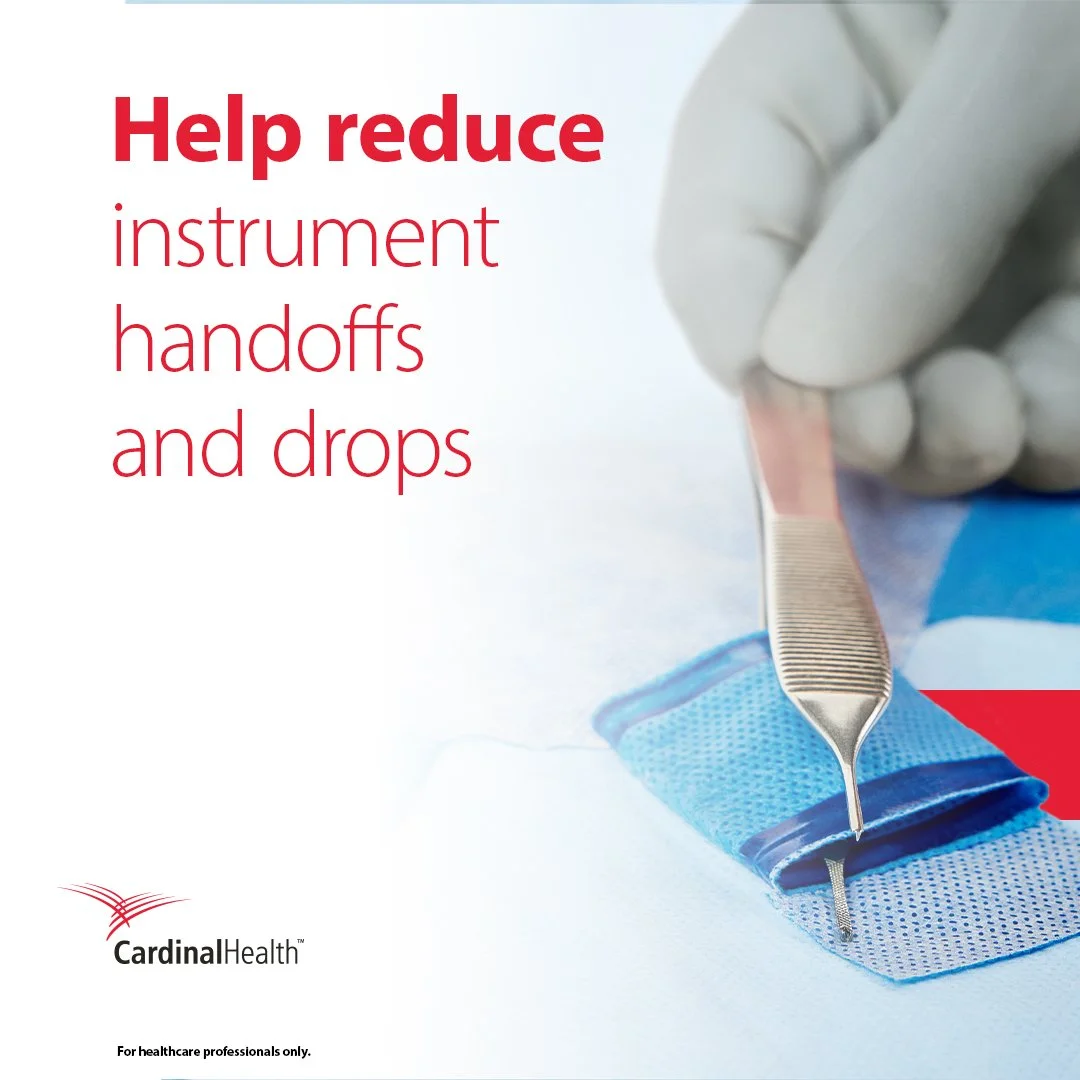 Help reduce instrument handoffs and drops

CardinalHealth™

For healthcare professionals only.